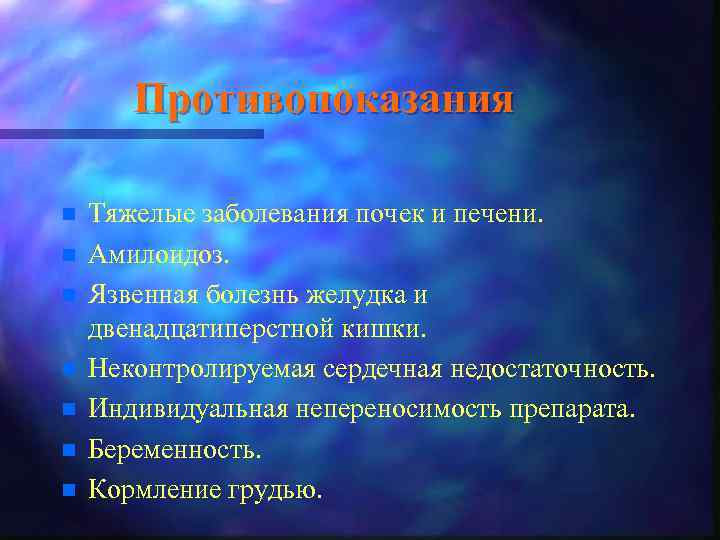 Противопоказания

- Тяжелые заболевания почек и печени.
- Амилоидоз.
- Язвенная болезнь желудка и двенадцатиперстной кишки.
- Неконтролируемая сердечная недостаточность.
- Индивидуальная непереносимость препарата.
- Беременность.
- Кормление грудью.